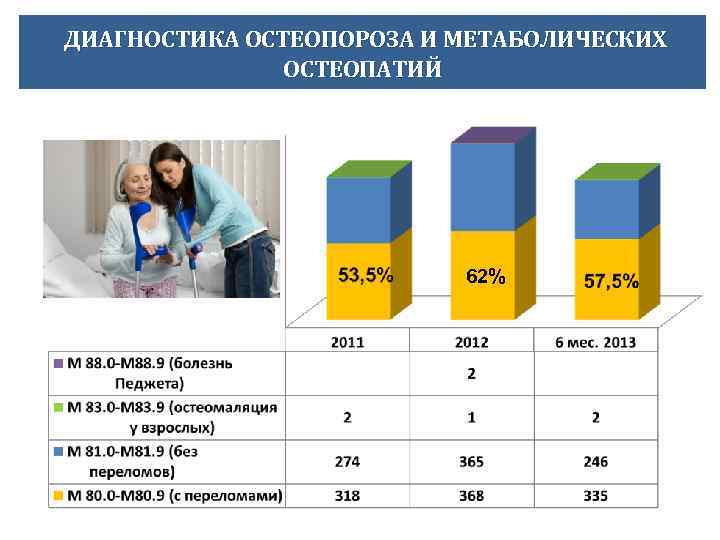 ДИАГНОСТИКА ОСТЕОПОРОЗА И МЕТАБОЛИЧЕСКИХ ОСТЕОПАТИЙ

53,5%

62%

57,5%

| | 2011 | 2012 | 6 мес. 2013 |
|---|---|---|---|
| М 88.0-М88.9 (болезнь Педжета) | | 2 | |
| М 83.0-М83.9 (остеомаляция у взрослых) | 2 | 1 | 2 |
| М 81.0-М81.9 (без переломов) | 274 | 365 | 246 |
| М 80.0-М80.9 (с переломами) | 318 | 368 | 335 |